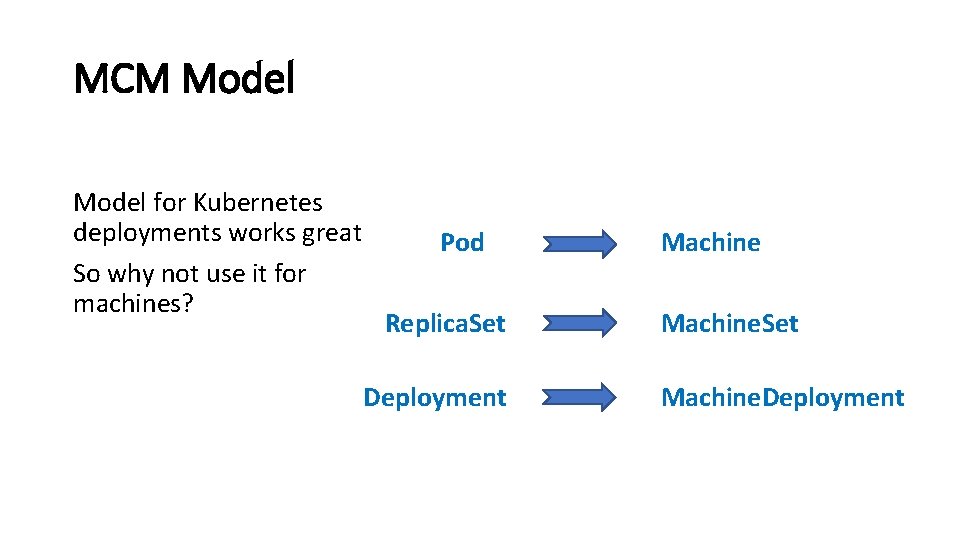 MCM Model

Model for Kubernetes deployments works great

So why not use it for machines?

Pod

Machine

ReplicaSet

MachineSet

Deployment

MachineDeployment